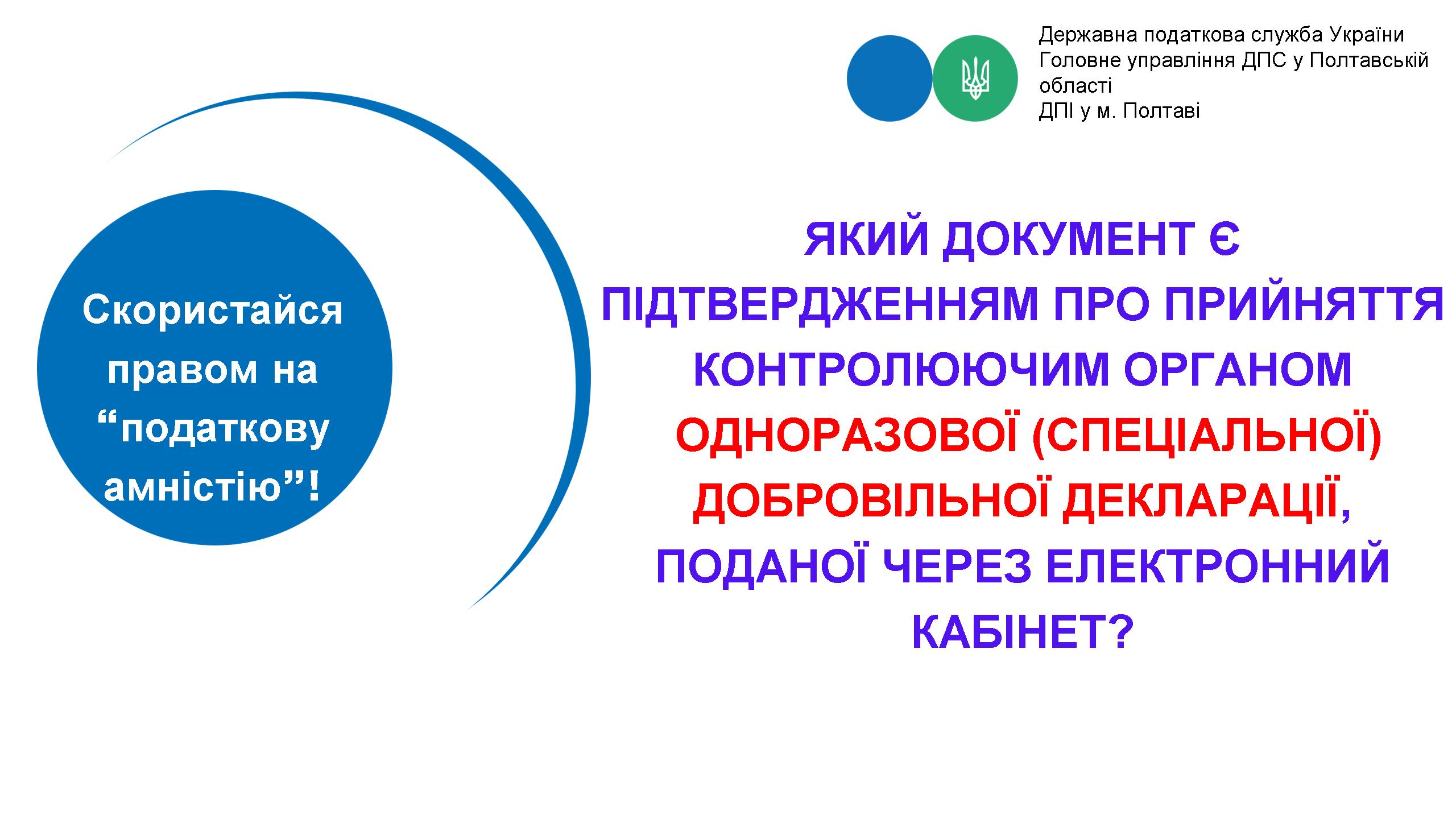 Державна податкова служба України
Головне управління ДПС у Полтавській області
ДПІ у м. Полтаві

Скористайся правом на “податкову амністію”!

ЯКИЙ ДОКУМЕНТ Є ПІДТВЕРДЖЕННЯМ ПРО ПРИЙНЯТТЯ КОНТРОЛЮЮЧИМ ОРГАНОМ ОДНОРАЗОВОЇ (СПЕЦІАЛЬНОЇ) ДОБРОВІЛЬНОЇ ДЕКЛАРАЦІЇ, ПОДАНОЇ ЧЕРЕЗ ЕЛЕКТРОННИЙ КАБІНЕТ?